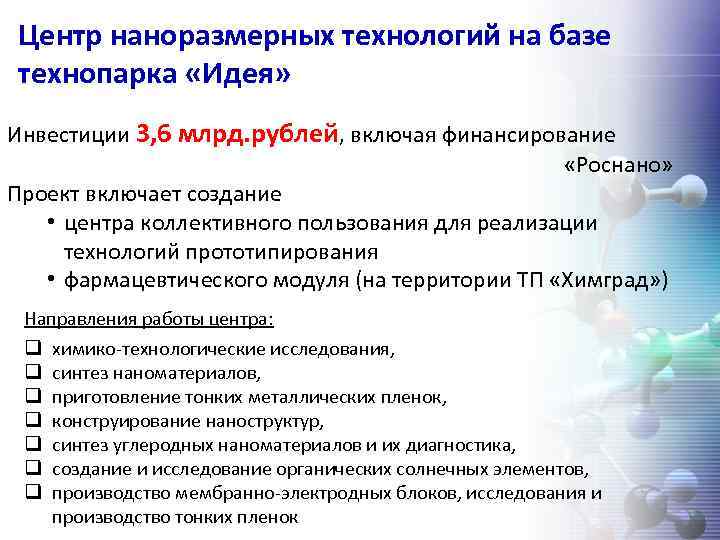 Центр наноразмерных технологий на базе технопарка «Идея»

Инвестиции 3,6 млрд.рублей, включая финансирование «Роснано»

Проект включает создание

• центра коллективного пользования для реализации технологий прототипирования
• фармацевтического модуля (на территории ТП «Химград»)

Направления работы центра:

❑ химико-технологические исследования,
❑ синтез наноматериалов,
❑ приготовление тонких металлических пленок,
❑ конструирование наноструктур,
❑ синтез углеродных наноматериалов и их диагностика,
❑ создание и исследование органических солнечных элементов,
❑ производство мембранно-электродных блоков, исследования и производство тонких пленок